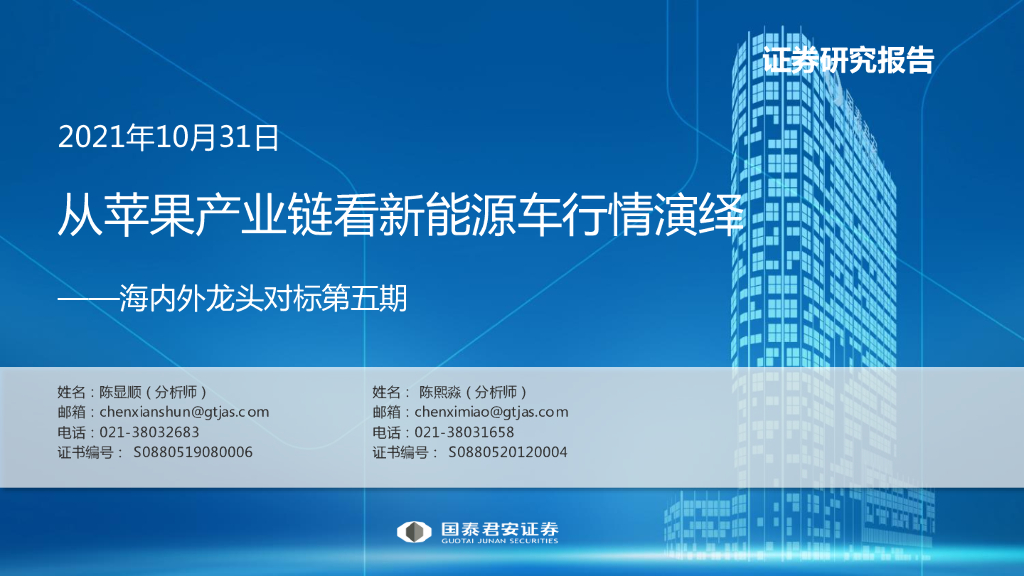 证券研究报告

2021年10月31日

从苹果产业链看新能源车行情演绎

——海内外龙头对标第五期

姓名：陈显顺（分析师）
邮箱：chenxianshun@gtjas.com
电话：021-38032683
证书编号： S0880519080006

姓名： 陈熙淼（分析师）
邮箱：chenximiao@gtjas.com
电话：021-38031658
证书编号： S0880520120004

国泰君安证券
GUOTAI JUNAN SECURITIES